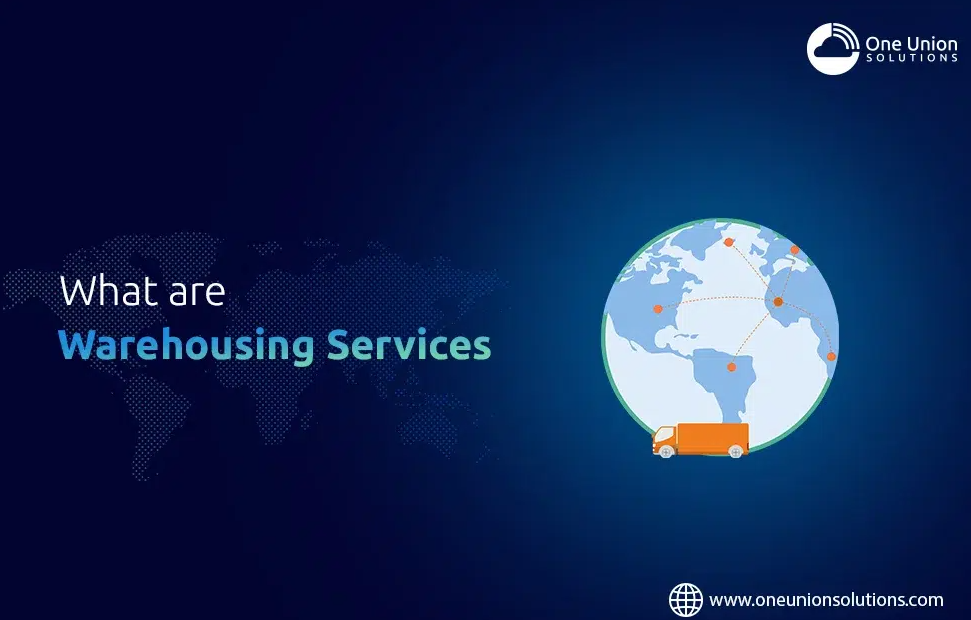 One Union
SOLUTIONS

What are
Warehousing Services

www.oneunionsolutions.com